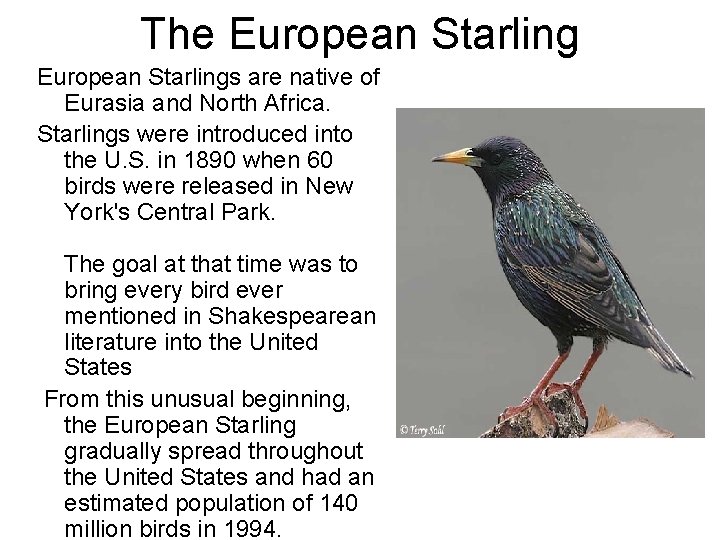 The European Starling

European Starlings are native of Eurasia and North Africa.

Starlings were introduced into the U.S. in 1890 when 60 birds were released in New York's Central Park.

The goal at that time was to bring every bird ever mentioned in Shakespearean literature into the United States

From this unusual beginning, the European Starling gradually spread throughout the United States and had an estimated population of 140 million birds in 1994.

© Terry Sohl